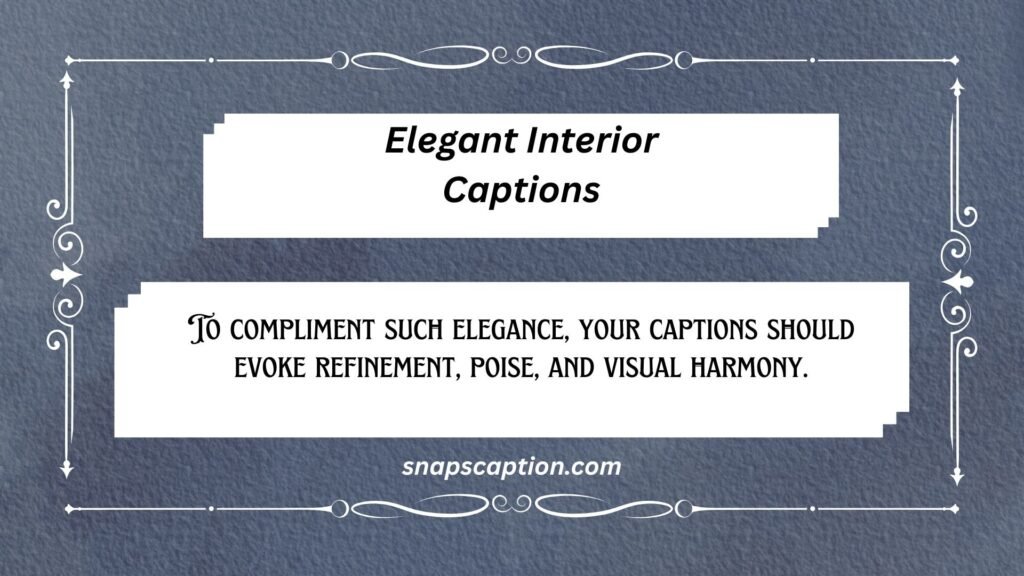 Elegant Interior Captions

To compliment such elegance, your captions should evoke refinement, poise, and visual harmony.

snapscaption.com